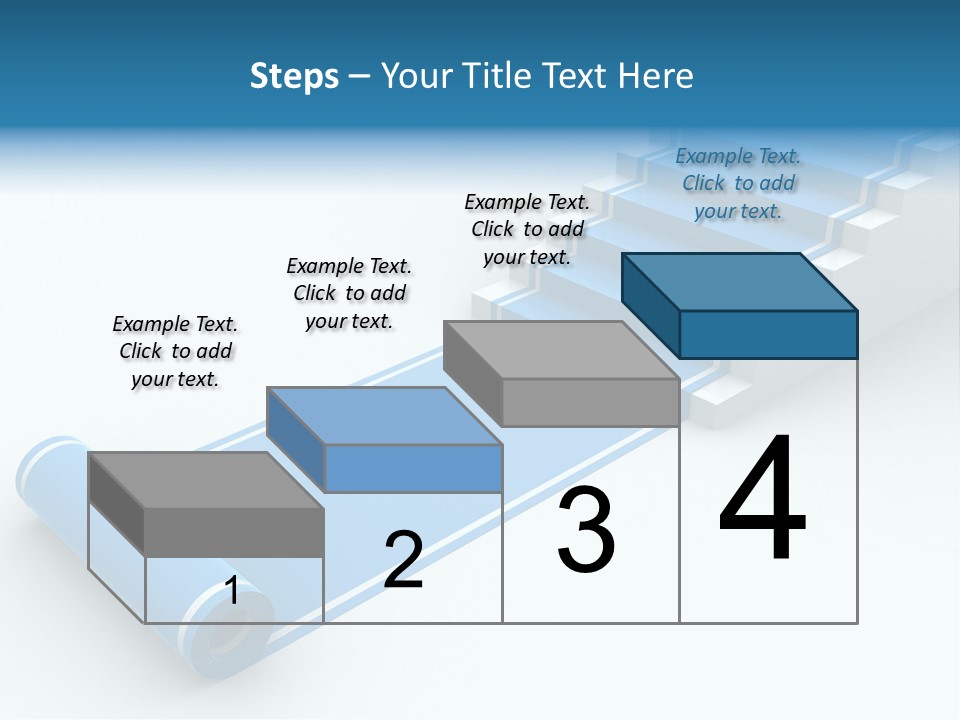 Steps – Your Title Text Here

Example Text. Click to add your text.

Example Text. Click to add your text.

Example Text. Click to add your text.

Example Text. Click to add your text.

1

2

3

4